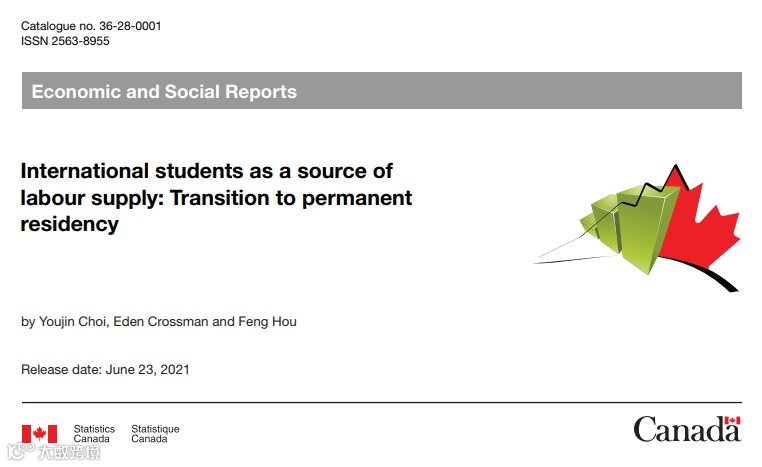 Catalogue no. 36-28-0001
ISSN 2563-8955

Economic and Social Reports

International students as a source of labour supply: Transition to permanent residency

by Youjin Choi, Eden Crossman and Feng Hou

Release date: June 23, 2021

Statistics Canada
Statistique Canada

Canada

大数跨境